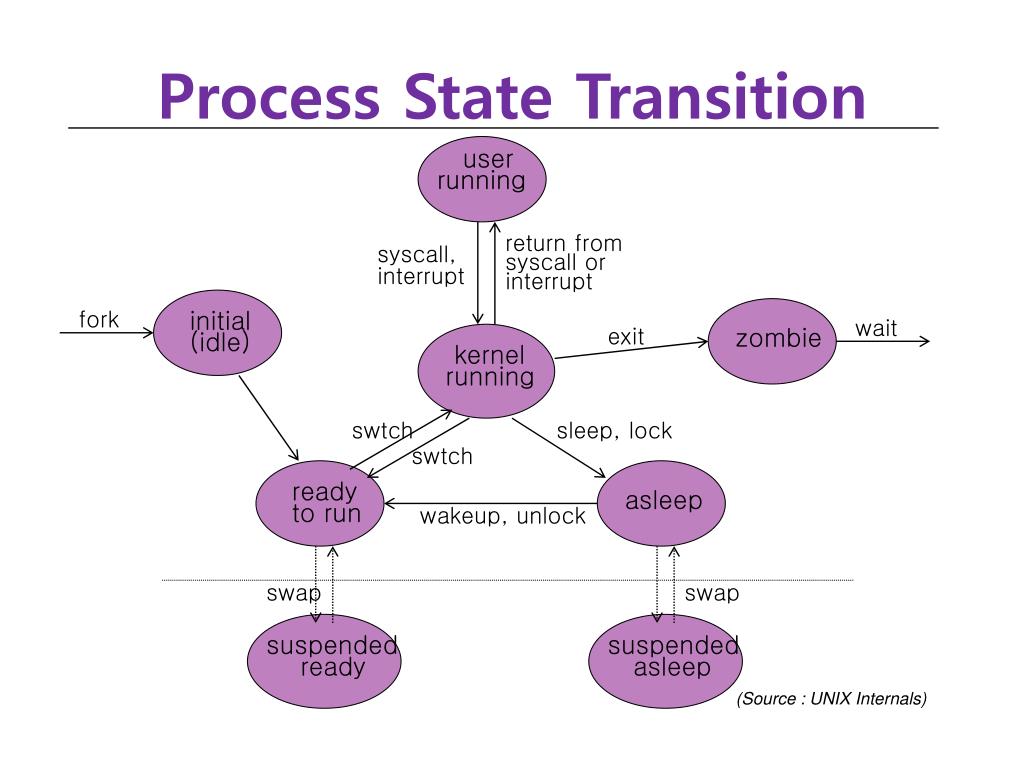 Process State Transition

user running

syscall, interrupt

return from syscall or interrupt

fork

initial (idle)

kernel running

exit

zombie

wait

swtch

swtch

sleep, lock

ready to run

wakeup, unlock

asleep

swap

swap

suspended ready

suspended asleep

(Source : UNIX Internals)